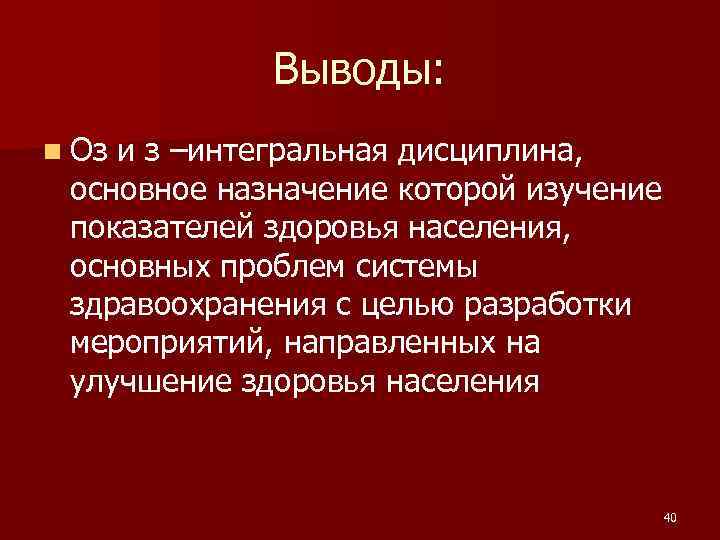 Выводы:

Оз и з –интегральная дисциплина, основное назначение которой изучение показателей здоровья населения, основных проблем системы здравоохранения с целью разработки мероприятий, направленных на улучшение здоровья населения

40